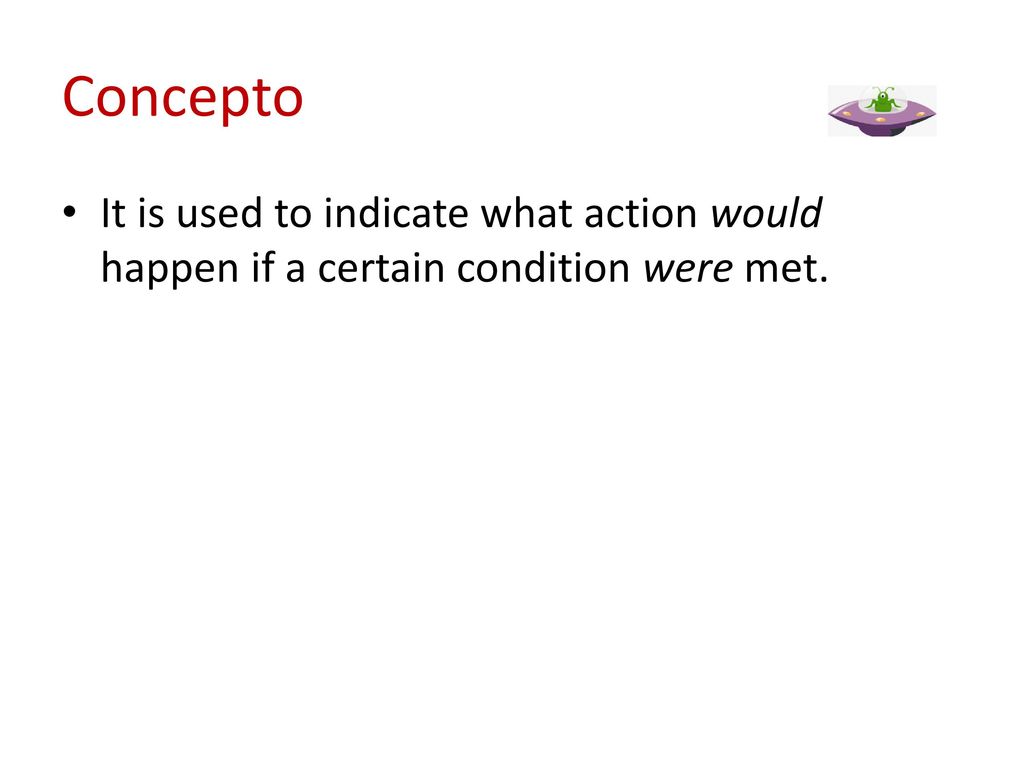 Concepto

• It is used to indicate what action would happen if a certain condition were met.